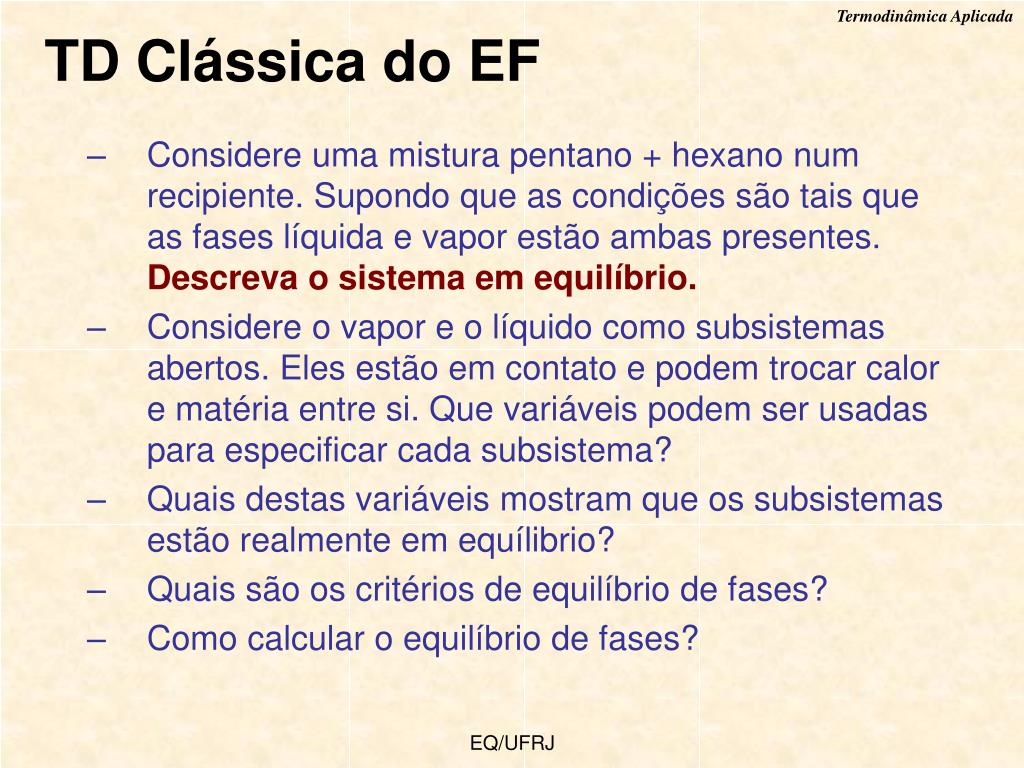 Termodinâmica Aplicada

TD Clássica do EF

– Considere uma mistura pentano + hexano num recipiente. Supondo que as condições são tais que as fases líquida e vapor estão ambas presentes. Descreva o sistema em equilíbrio.
– Considere o vapor e o líquido como subsistemas abertos. Eles estão em contato e podem trocar calor e matéria entre si. Que variáveis podem ser usadas para especificar cada subsistema?
– Quais destas variáveis mostram que os subsistemas estão realmente em equílibrio?
– Quais são os critérios de equilíbrio de fases?
– Como calcular o equilíbrio de fases?

EQ/UFRJ